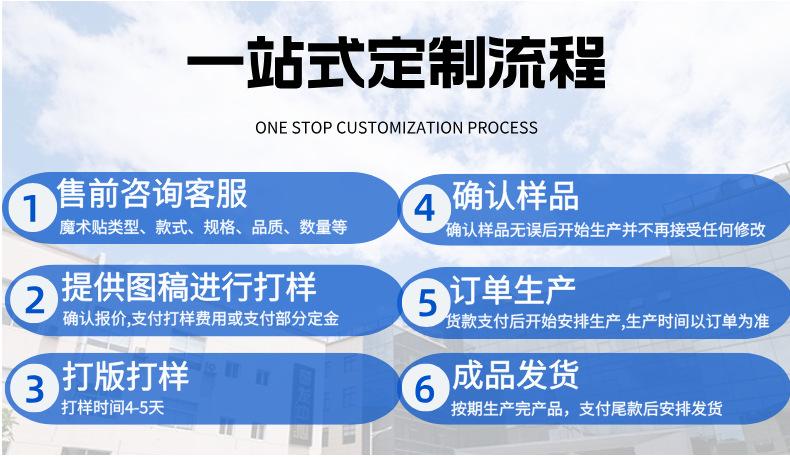 一站式定制流程

ONE STOP CUSTOMIZATION PROCESS

1 售前咨询客服
魔术贴类型、款式、规格、品质、数量等

2 提供图稿进行打样
确认报价,支付打样费用或支付部分定金

3 打版打样
打样时间4-5天

4 确认样品
确认样品无误后开始生产并不再接受任何修改

5 订单生产
货款支付后开始安排生产,生产时间以订单为准

6 成品发货
按期生产完产品，支付尾款后安排发货